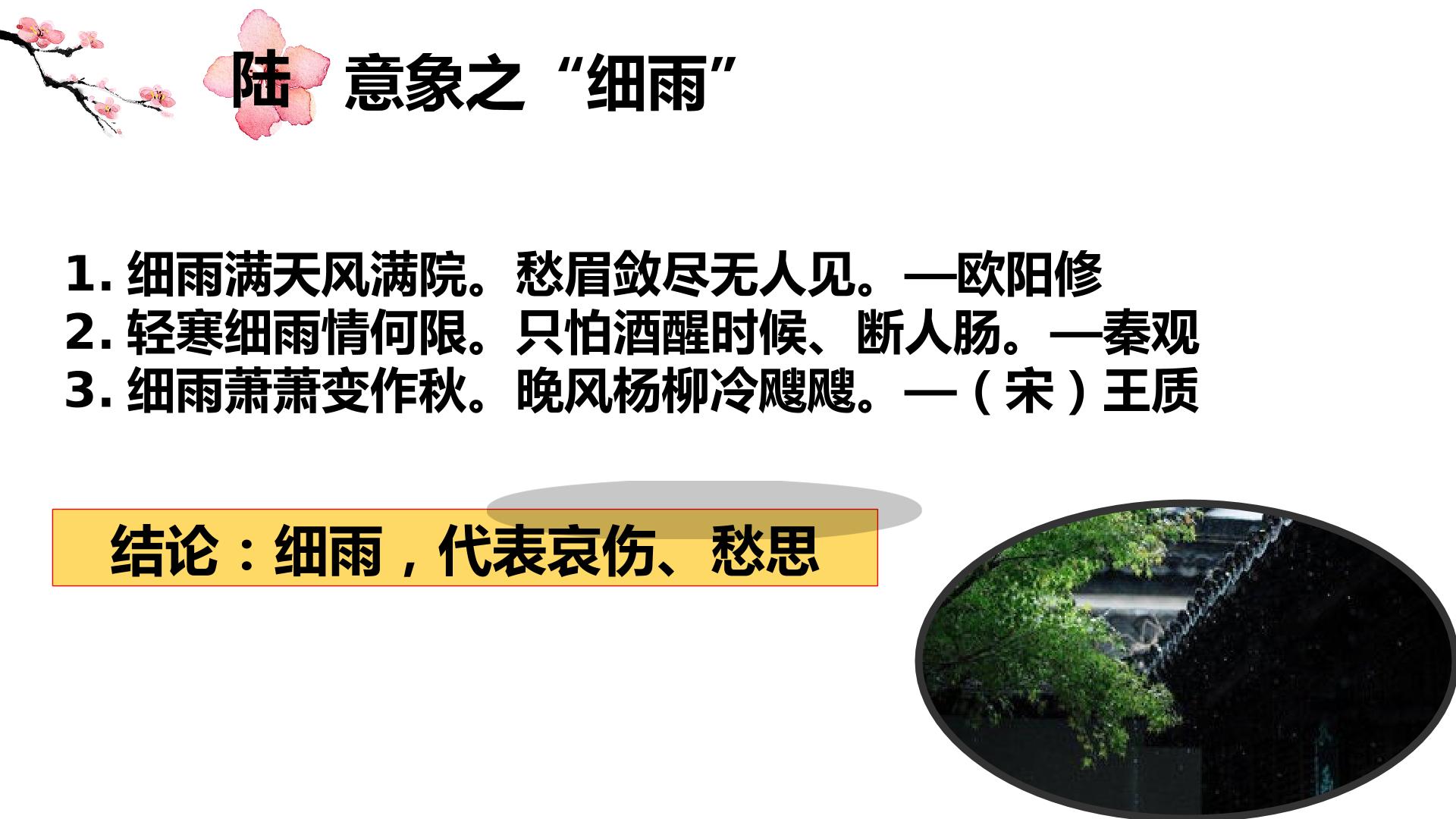 陆 意象之“细雨”

1. 细雨满天风满院。愁眉敛尽无人见。—欧阳修
2. 轻寒细雨情何限。只怕酒醒时候、断人肠。—秦观
3. 细雨萧萧变作秋。晚风杨柳冷飕飕。—（宋）王质

结论：细雨，代表哀伤、愁思